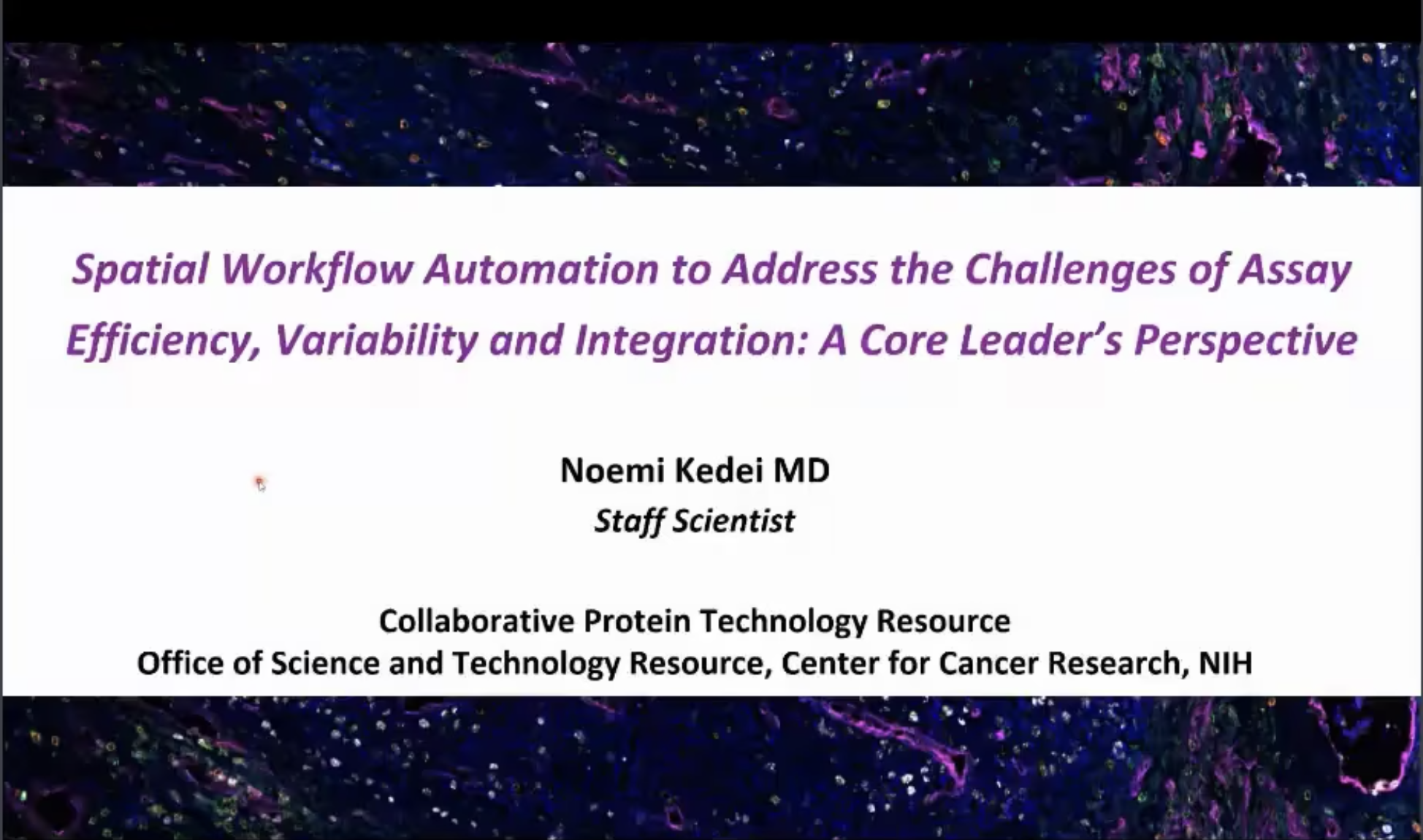 Spatial Workflow Automation to Address the Challenges of Assay Efficiency, Variability and Integration: A Core Leader's Perspective

Noemi Kedei MD
Staff Scientist

Collaborative Protein Technology Resource
Office of Science and Technology Resource, Center for Cancer Research, NIH